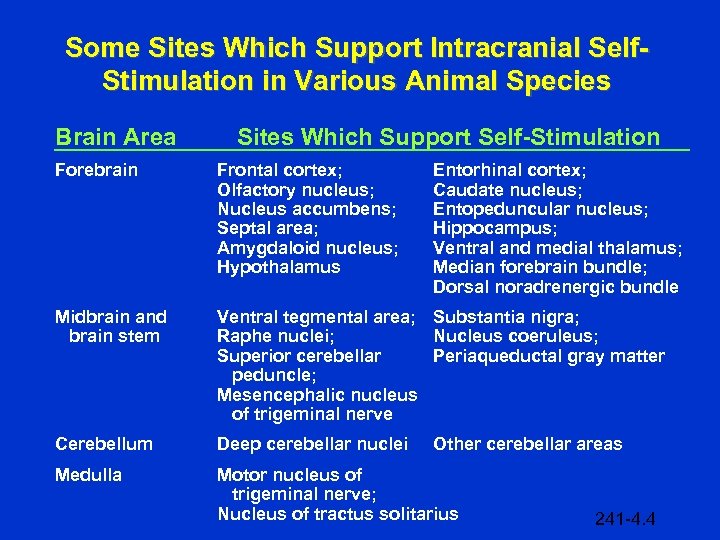 Some Sites Which Support Intracranial Self-Stimulation in Various Animal Species

| Brain Area | Sites Which Support Self-Stimulation | |
|---|---|---|
| Forebrain | Frontal cortex; Olfactory nucleus; Nucleus accumbens; Septal area; Amygdaloid nucleus; Hypothalamus | Entorhinal cortex; Caudate nucleus; Entopeduncular nucleus; Hippocampus; Ventral and medial thalamus; Median forebrain bundle; Dorsal noradrenergic bundle |
| Midbrain and brain stem | Ventral tegmental area; Raphe nuclei; Superior cerebellar peduncle; Mesencephalic nucleus of trigeminal nerve | Substantia nigra; Nucleus coeruleus; Periaqueductal gray matter |
| Cerebellum | Deep cerebellar nuclei | Other cerebellar areas |
| Medulla | Motor nucleus of trigeminal nerve; Nucleus of tractus solitarius | |

241-4.4